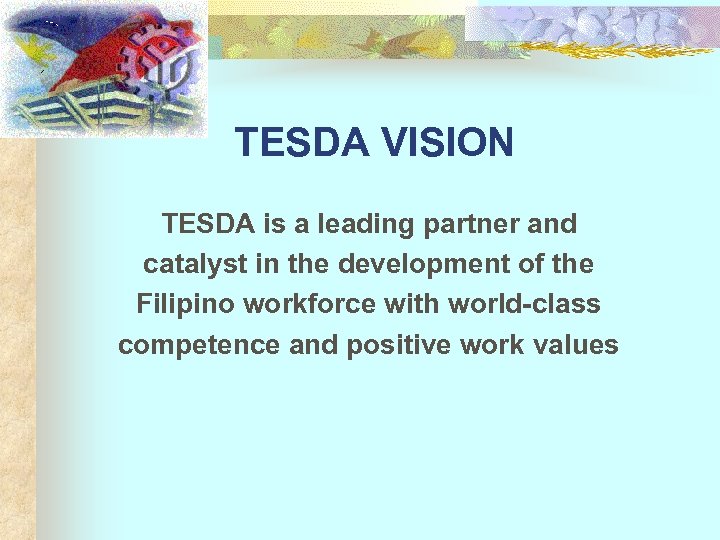 TESDA VISION

TESDA is a leading partner and catalyst in the development of the Filipino workforce with world-class competence and positive work values